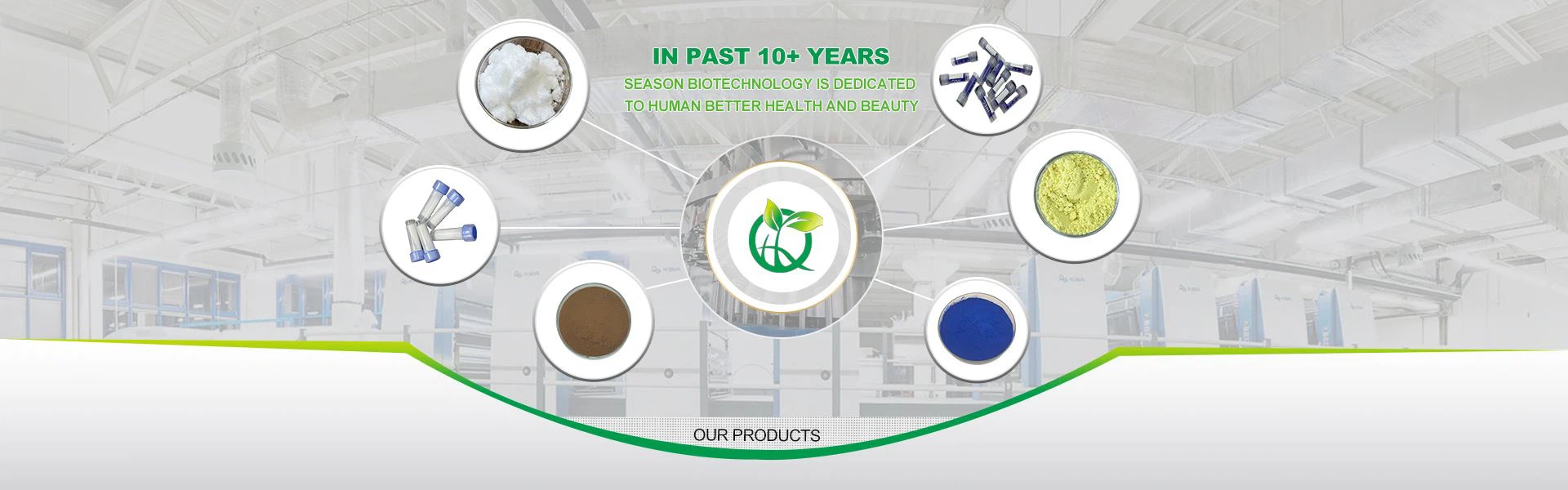 IN PAST 10+ YEARS
SEASON BIOTECHNOLOGY IS DEDICATED TO HUMAN BETTER HEALTH AND BEAUTY

OUR PRODUCTS